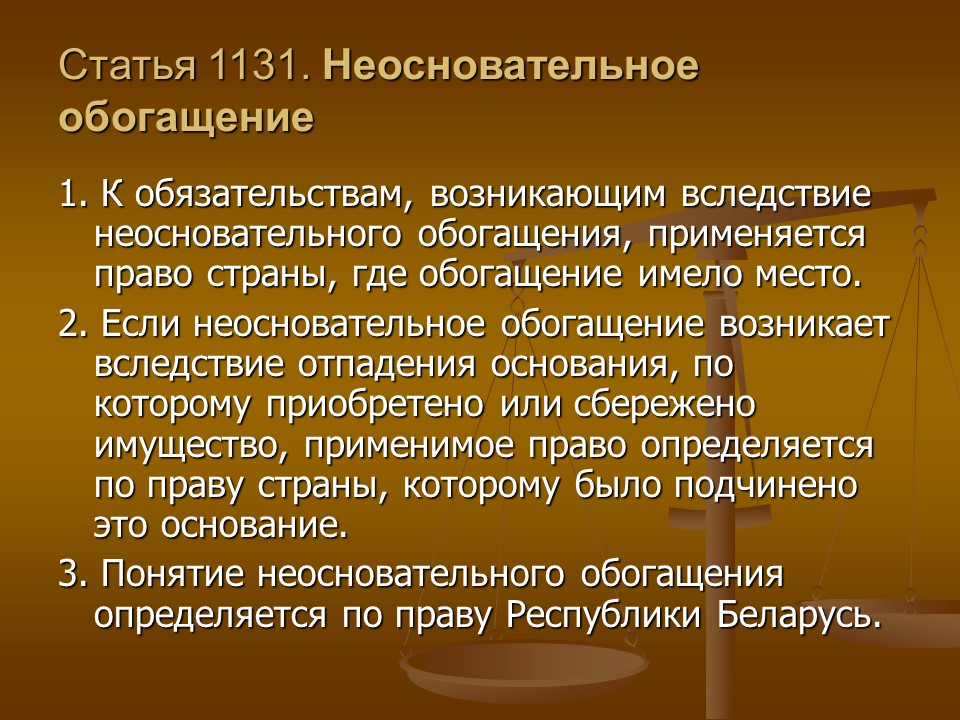 Статья 1131. Неосновательное обогащение

1. К обязательствам, возникающим вследствие неосновательного обогащения, применяется право страны, где обогащение имело место.

2. Если неосновательное обогащение возникает вследствие отпадения основания, по которому приобретено или сбережено имущество, применимое право определяется по праву страны, которому было подчинено это основание.

3. Понятие неосновательного обогащения определяется по праву Республики Беларусь.